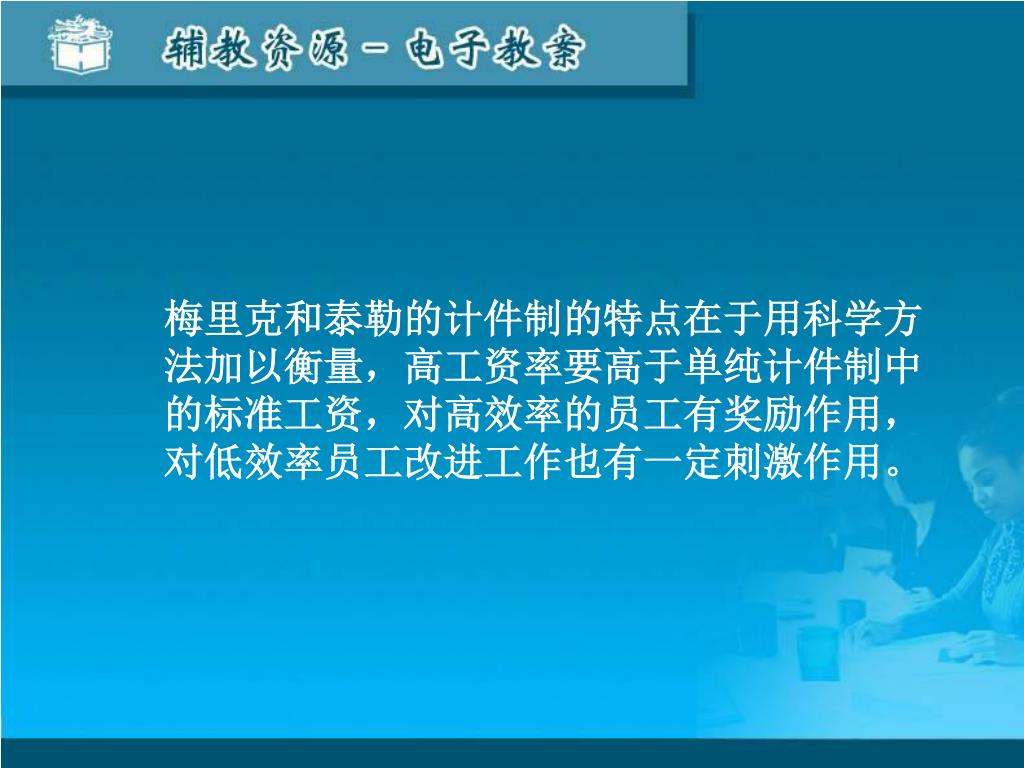 辅教资源－电子教案

梅里克和泰勒的计件制的特点在于用科学方法加以衡量，高工资率要高于单纯计件制中的标准工资，对高效率的员工有奖励作用，对低效率员工改进工作也有一定刺激作用。